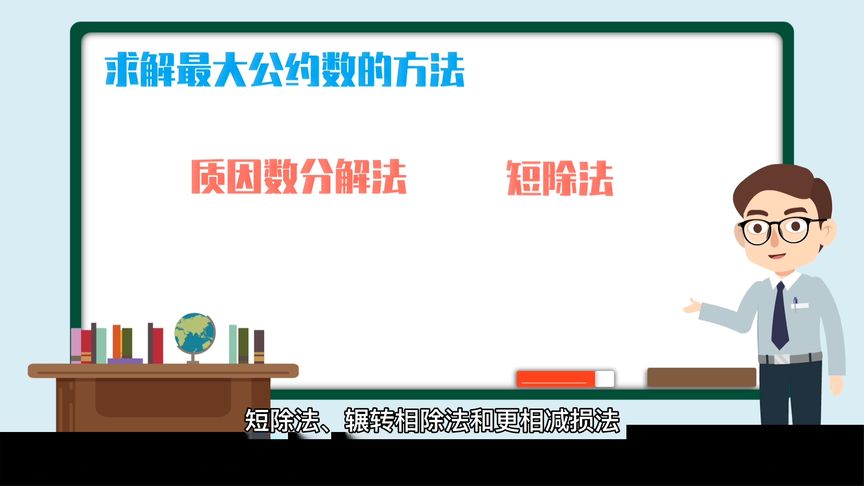 求解最大公约数的方法

质因数分解法

短除法

短除法、辗转相除法和更相减损法